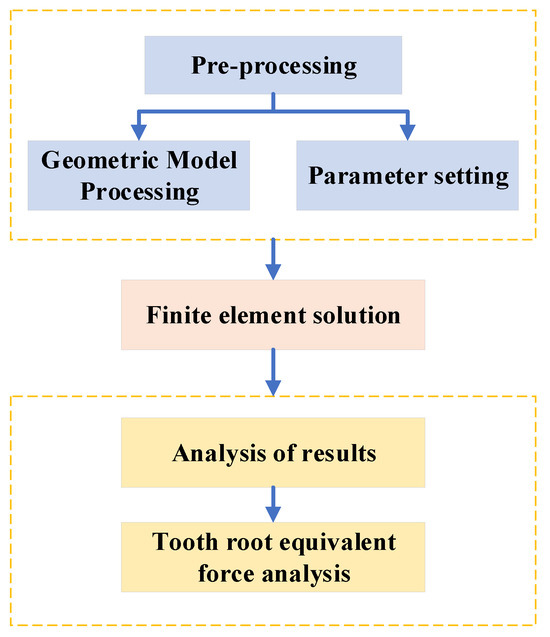 Pre-processing

Geometric Model Processing

Parameter setting

Finite element solution

Analysis of results

Tooth root equivalent force analysis